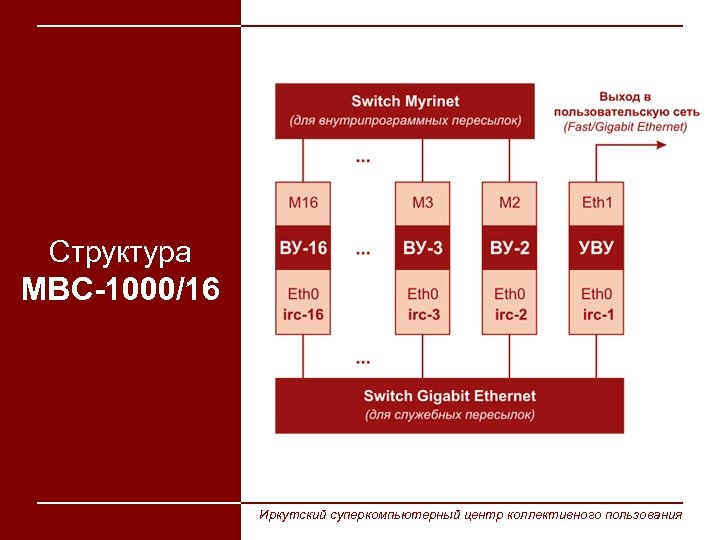 Структура
МВС-1000/16

Switch Myrinet
(для внутрипрограммных пересылок)

Выход в пользовательскую сеть
(Fast/Gigabit Ethernet)

...

M16
ВУ-16
Eth0
irc-16

...

M3
ВУ-3
Eth0
irc-3

M2
ВУ-2
Eth0
irc-2

Eth1
УВУ
Eth0
irc-1

...

Switch Gigabit Ethernet
(для служебных пересылок)

Иркутский суперкомпьютерный центр коллективного пользования